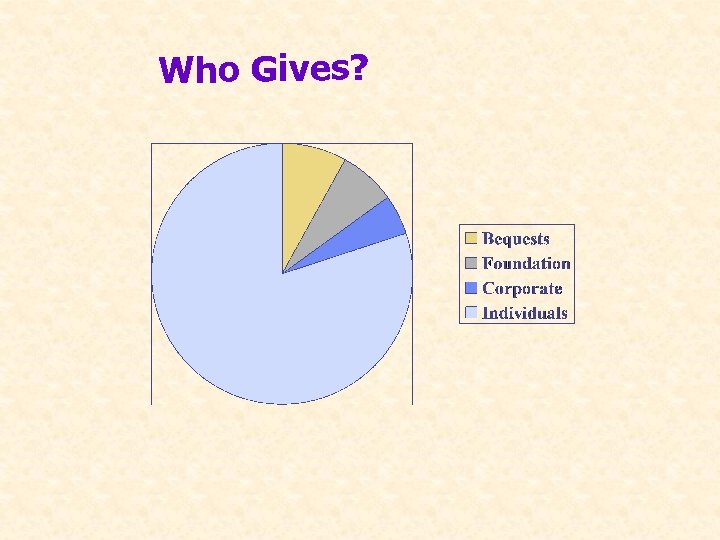 Who Gives?

Bequests
Foundation
Corporate
Individuals